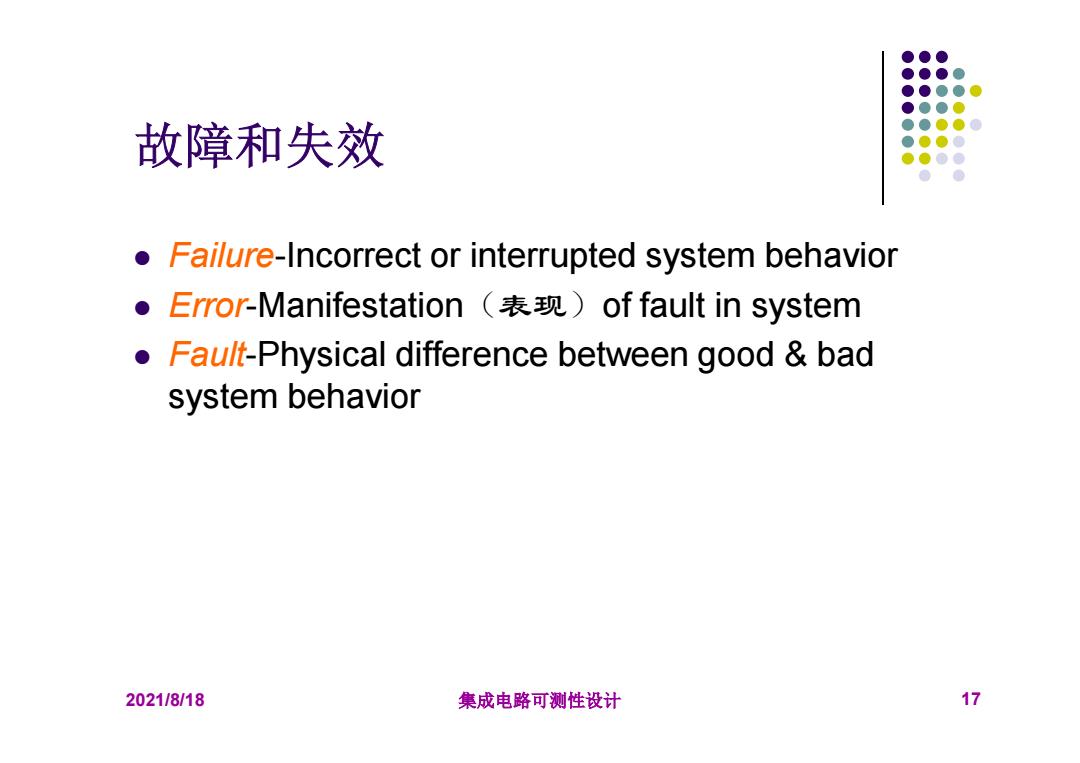 故障和失效

- Failure-Incorrect or interrupted system behavior
- Error-Manifestation（表现）of fault in system
- Fault-Physical difference between good & bad system behavior

2021/8/18

集成电路可测性设计

17